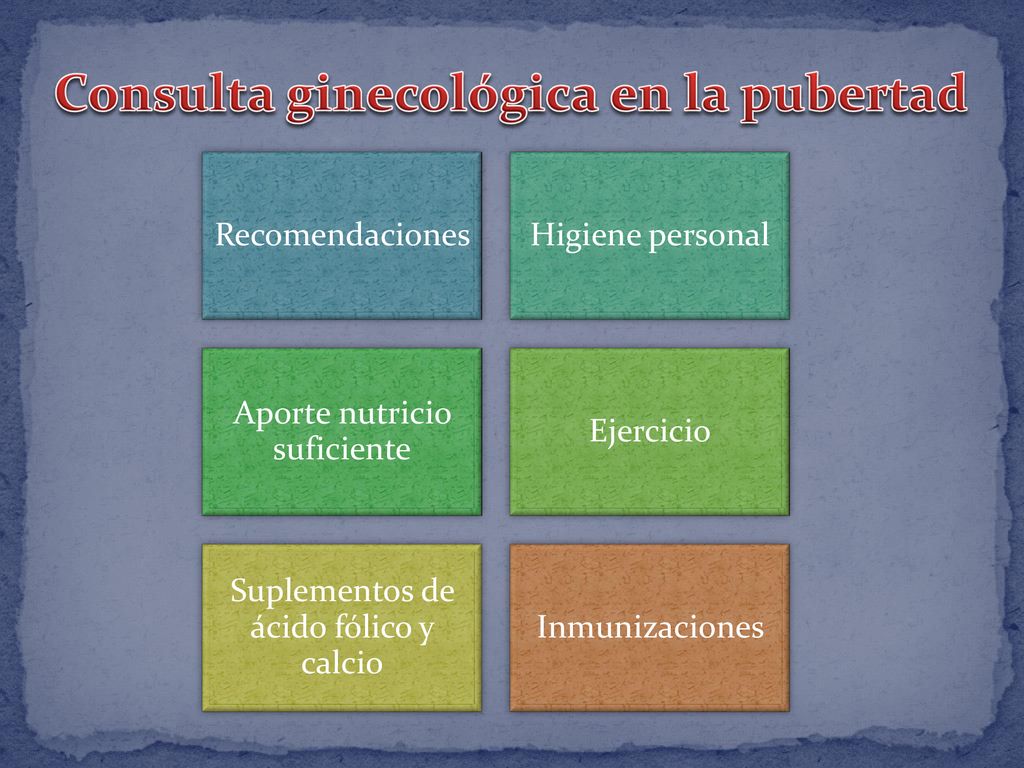 Consulta ginecológica en la pubertad

Recomendaciones

Higiene personal

Aporte nutricio suficiente

Ejercicio

Suplementos de ácido fólico y calcio

Inmunizaciones